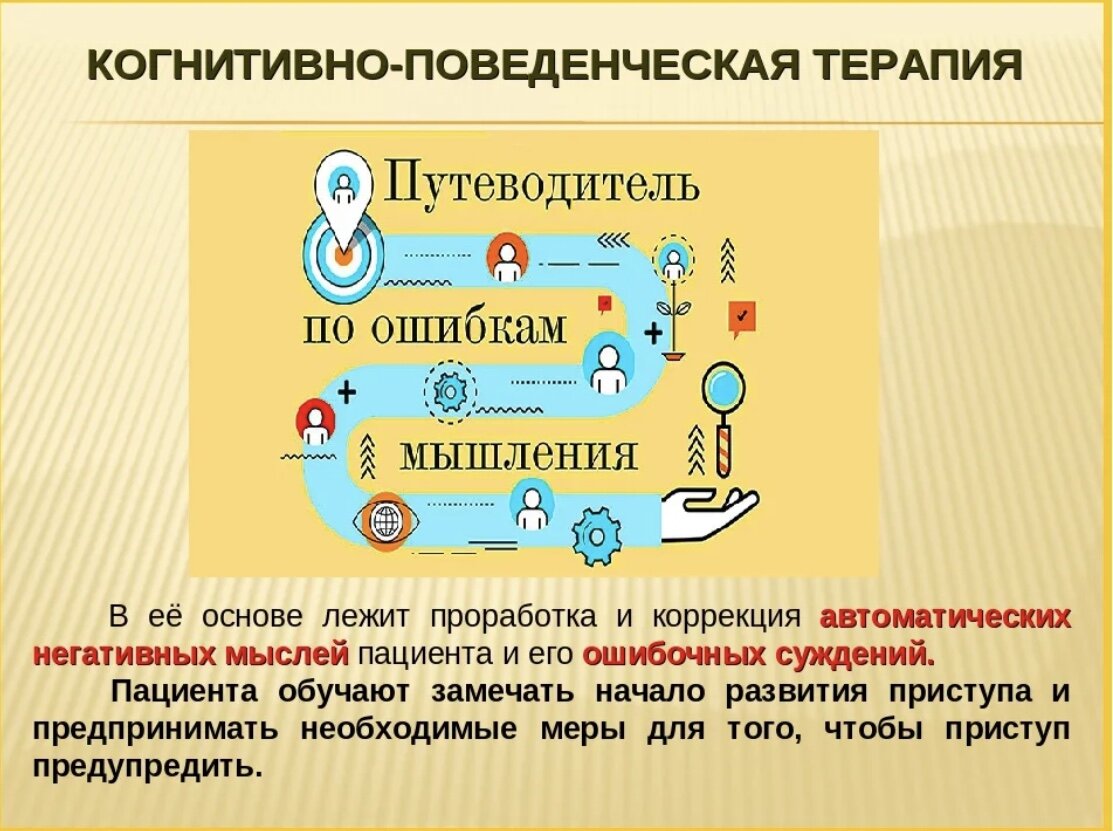 КОГНИТИВНО-ПОВЕДЕНЧЕСКАЯ ТЕРАПИЯ

Путеводитель по ошибкам мышления

В её основе лежит проработка и коррекция автоматических негативных мыслей пациента и его ошибочных суждений.

Пациента обучают замечать начало развития приступа и предпринимать необходимые меры для того, чтобы приступ предупредить.